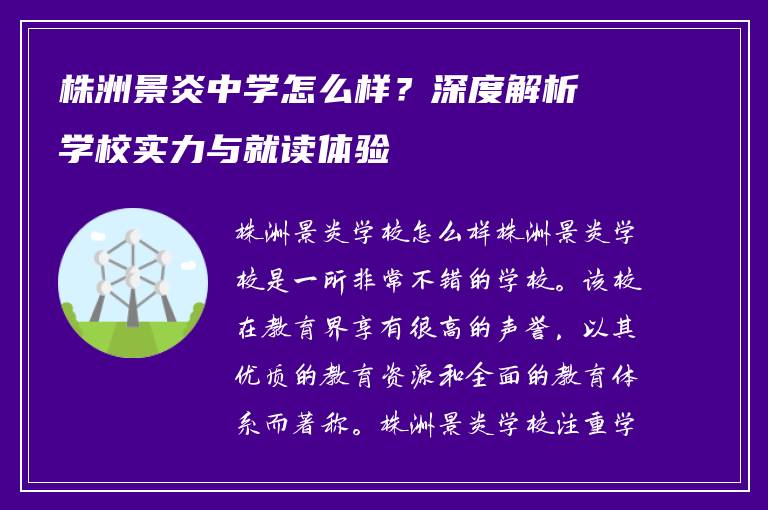 株洲景炎中学怎么样？深度解析学校实力与就读体验

株洲景炎学校怎么样株洲景炎学校是一所非常不错的学校。该校在教育界享有很高的声誉，以其优质的教育资源和全面的教育体系而著称。株洲景炎学校注重学